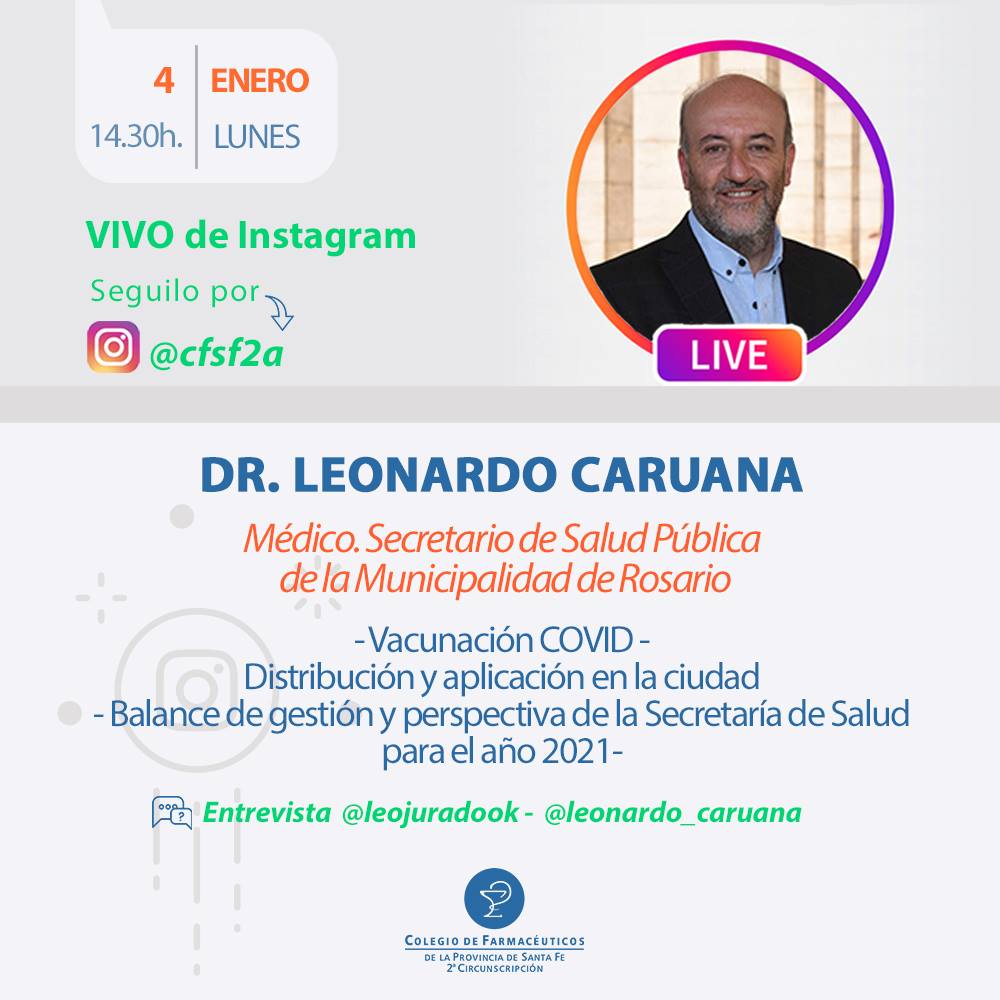 4 ENERO
14.30h. LUNES

VIVO de Instagram
Seguilo por
@cfsf2a

LIVE

DR. LEONARDO CARUANA

Médico. Secretario de Salud Pública de la Municipalidad de Rosario

- Vacunación COVID -
Distribución y aplicación en la ciudad
- Balance de gestión y perspectiva de la Secretaría de Salud para el año 2021-

Entrevista @leojuradook - @leonardo_caruana

COLEGIO DE FARMACÉUTICOS
DE LA PROVINCIA DE SANTA FE
2° CIRCUNSCRIPCIÓN